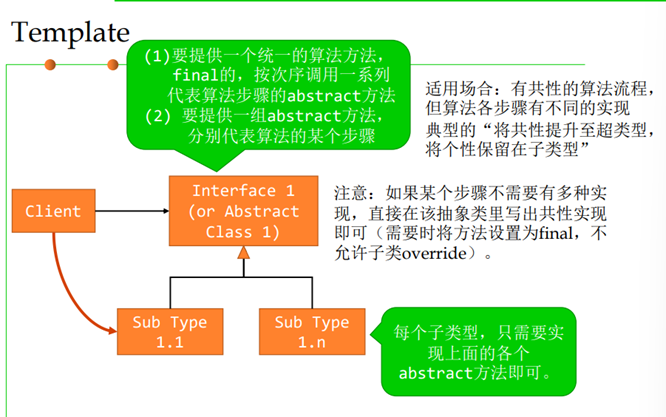 Template

(1)要提供一个统一的算法方法，final的，按次序调用一系列代表算法步骤的abstract方法
(2) 要提供一组abstract方法，分别代表算法的某个步骤

适用场合：有共性的算法流程，但算法各步骤有不同的实现
典型的“将共性提升至超类型，将个性保留在子类型”

Client

Interface 1
(or Abstract Class 1)

注意：如果某个步骤不需要有多种实现，直接在该抽象类里写出共性实现即可（需要时将方法设置为final，不允许子类override）。

Sub Type 1.1

Sub Type 1.n

每个子类型，只需要实现上面的各个abstract方法即可。